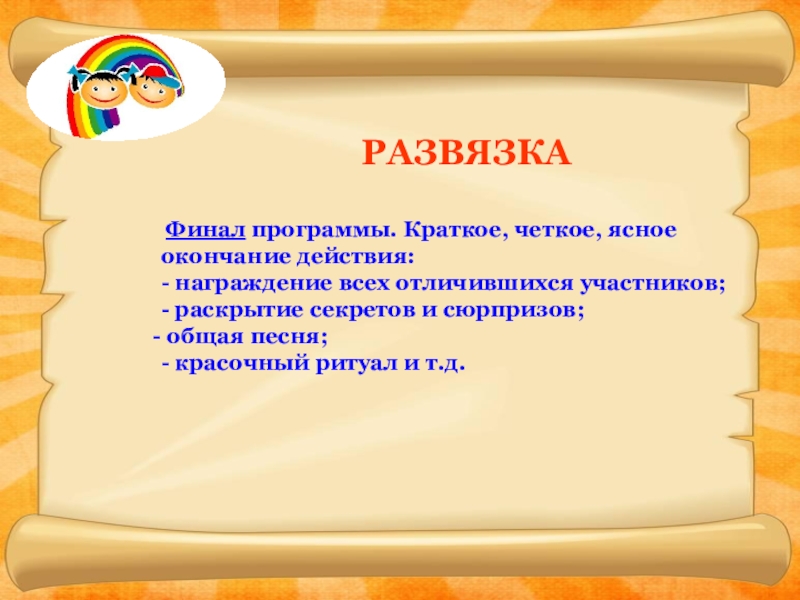 РАЗВЯЗКА

Финал программы. Краткое, четкое, ясное окончание действия:
- награждение всех отличившихся участников;
- раскрытие секретов и сюрпризов;
- общая песня;
- красочный ритуал и т.д.